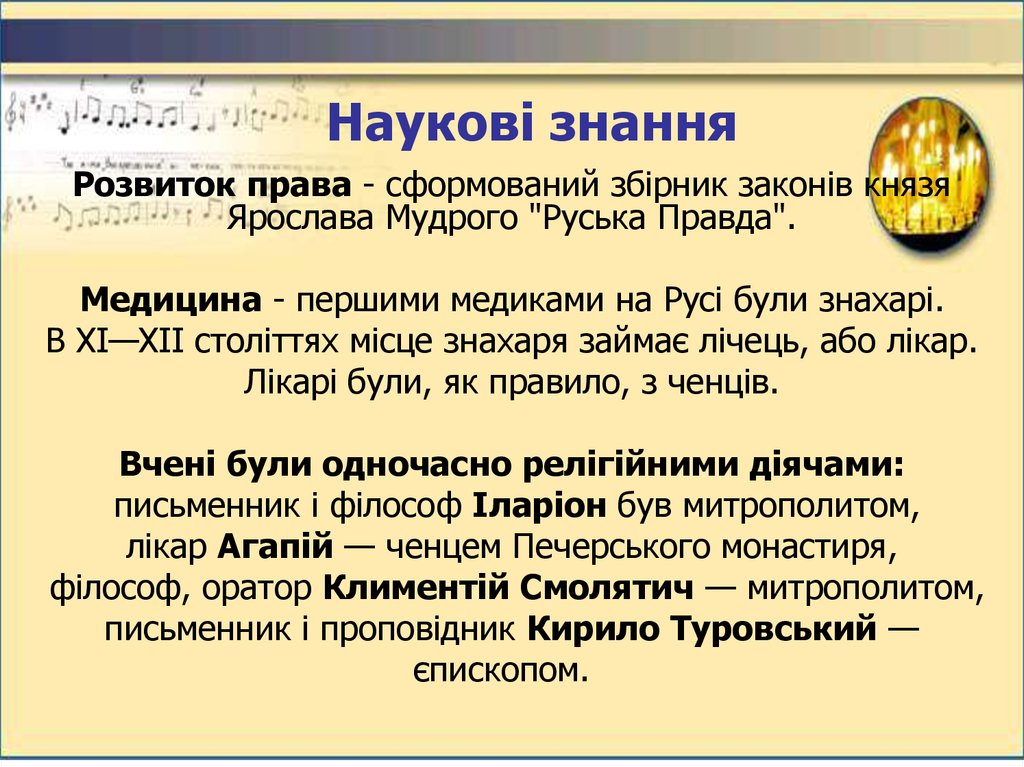 Наукові знання

Розвиток права - сформований збірник законів князя Ярослава Мудрого "Руська Правда".

Медицина - першими медиками на Русі були знахарі. В XI—XII століттях місце знахаря займає лічець, або лікар. Лікарі були, як правило, з ченців.

Вчені були одночасно релігійними діячами:
письменник і філософ Іларіон був митрополитом, лікар Агапій — ченцем Печерського монастиря, філософ, оратор Климентій Смолятич — митрополитом, письменник і проповідник Кирило Туровський — єпископом.